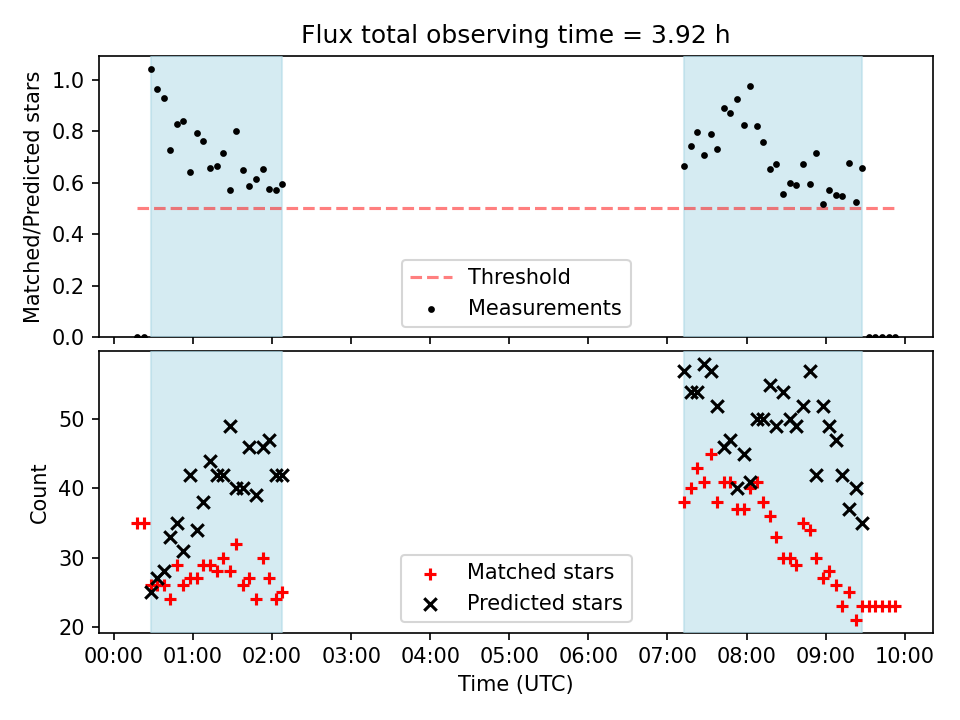 Flux total observing time = 3.92 h

Matched/Predicted stars

1.0
0.8
0.6
0.4
0.2
0.0

Threshold
Measurements

Count

50
40
30
20

Matched stars
Predicted stars

00:00 01:00 02:00 03:00 04:00 05:00 06:00 07:00 08:00 09:00 10:00

Time (UTC)